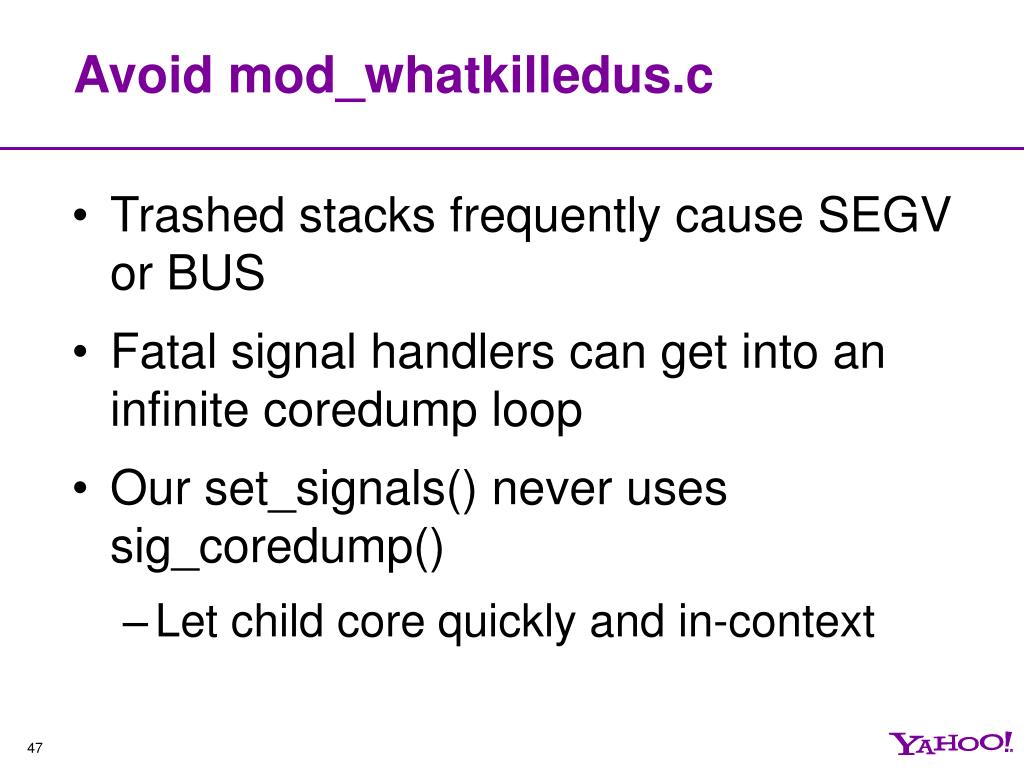 Avoid mod_whatkilledus.c

• Trashed stacks frequently cause SEGV or BUS

• Fatal signal handlers can get into an infinite coredump loop

• Our set_signals() never uses sig_coredump()

– Let child core quickly and in-context

47

YAHOO!